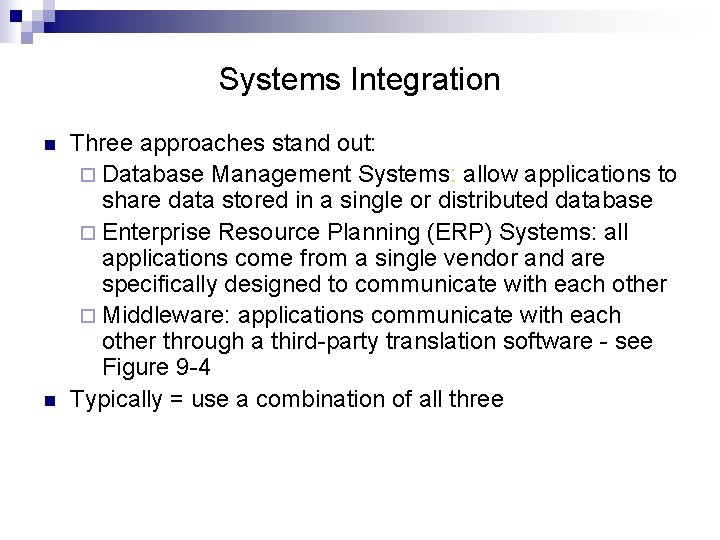 Systems Integration

Three approaches stand out:

Database Management Systems: allow applications to share data stored in a single or distributed database

Enterprise Resource Planning (ERP) Systems: all applications come from a single vendor and are specifically designed to communicate with each other

Middleware: applications communicate with each other through a third-party translation software - see Figure 9-4

Typically = use a combination of all three